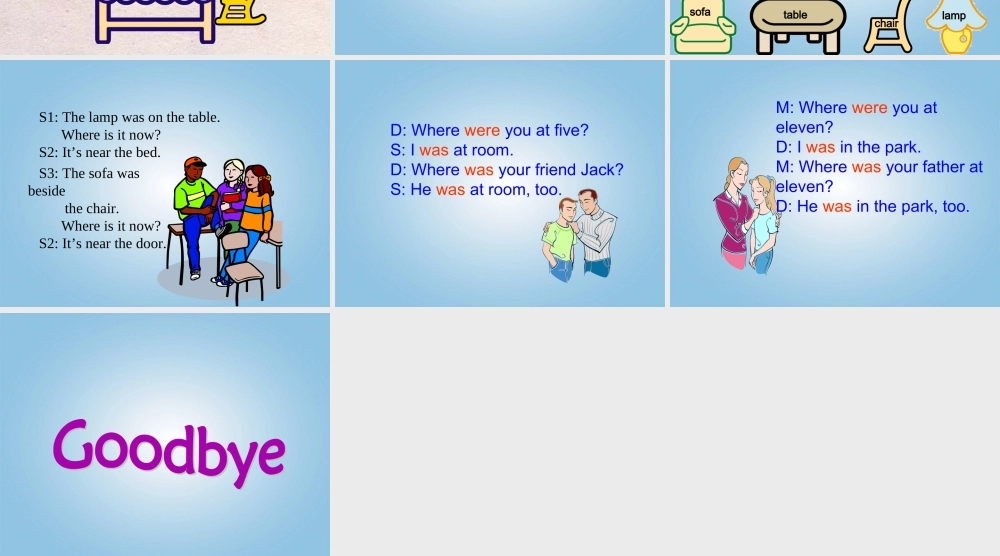 sofa table chair lamp

S1: The lamp was on the table.
Where is it now?
S2: It's near the bed.
S3: The sofa was beside the chair.
Where is it now?
S2: It's near the door.

D: Where were you at five?
S: I was at room.
D: Where was your friend Jack?
S: He was at room, too.

M: Where were you at eleven?
D: I was in the park.
M: Where was your father at eleven?
D: He was in the park, too.

Goodbye